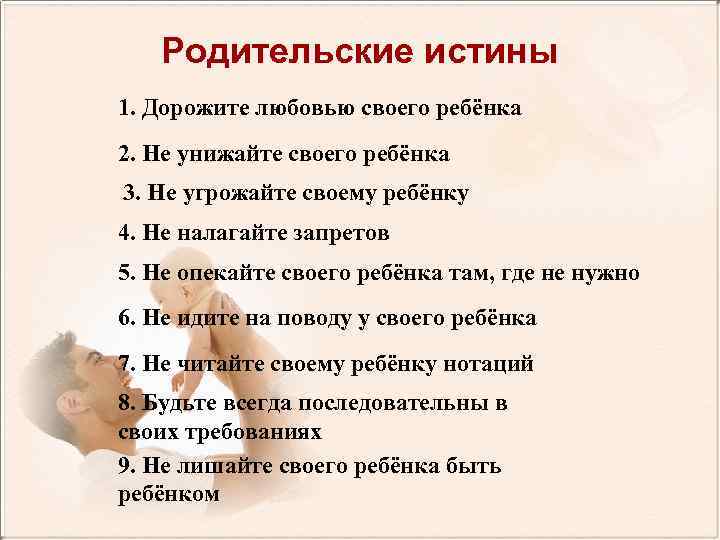 Родительские истины

1. Дорожите любовью своего ребёнка

2. Не унижайте своего ребёнка

3. Не угрожайте своему ребёнку

4. Не налагайте запретов

5. Не опекайте своего ребёнка там, где не нужно

6. Не идите на поводу у своего ребёнка

7. Не читайте своему ребёнку нотаций

8. Будьте всегда последовательны в своих требованиях

9. Не лишайте своего ребёнка быть ребёнком